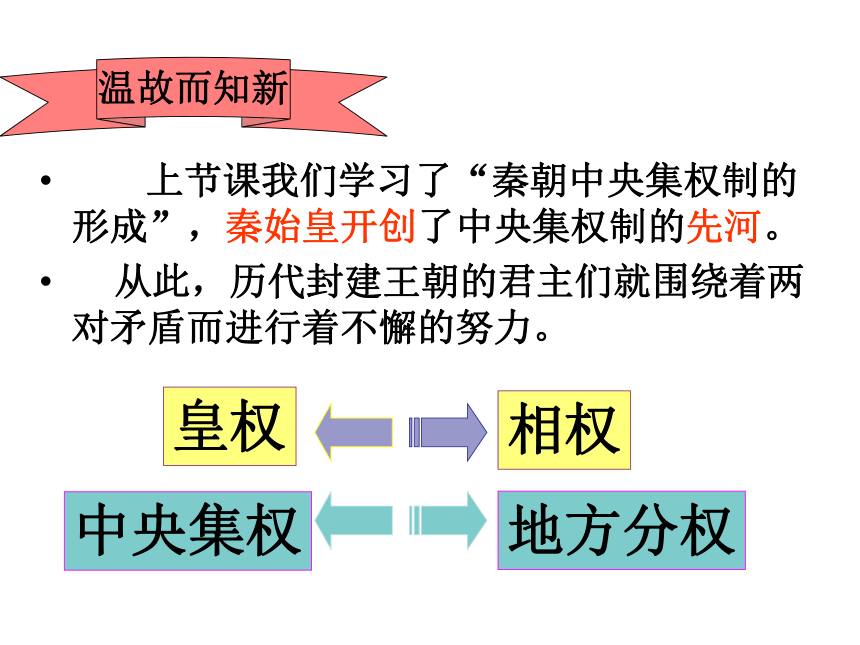 温故而知新

• 上节课我们学习了“秦朝中央集权制的形成”，秦始皇开创了中央集权制的先河。

• 从此，历代封建王朝的君主们就围绕着两对矛盾而进行着不懈的努力。

皇权 相权

中央集权 地方分权